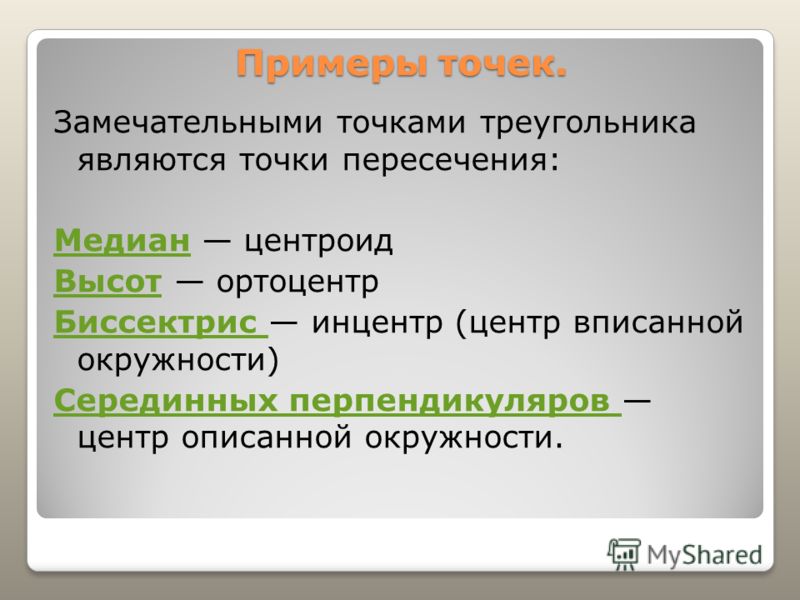 Примеры точек.

Замечательными точками треугольника являются точки пересечения:

Медиан — центроид

Высот — ортоцентр

Биссектрис — инцентр (центр вписанной окружности)

Серединных перпендикуляров — центр описанной окружности.

MyShared